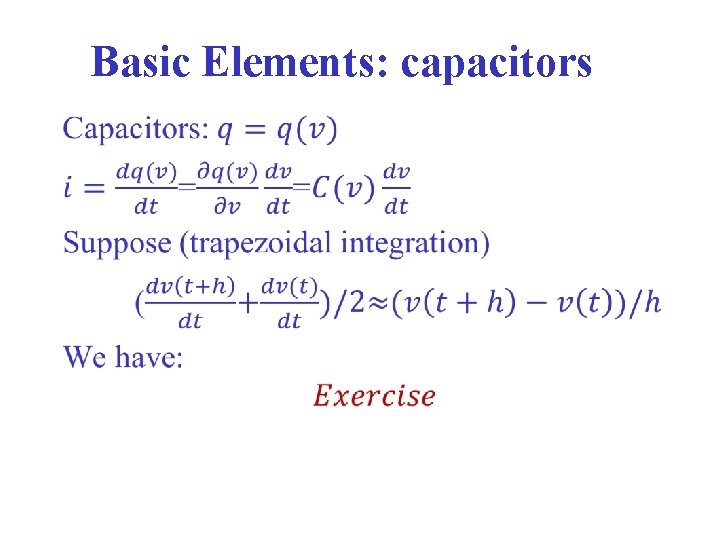 Basic Elements: capacitors

Capacitors: $q = q(v)$

$i = \frac{dq(v)}{dt} = \frac{\partial q(v)}{\partial v}\frac{dv}{dt} = C(v)\frac{dv}{dt}$

Suppose (trapezoidal integration)

$(\frac{dv(t+h)}{dt} + \frac{dv(t)}{dt})/2 \approx (v(t+h) - v(t))/h$

We have:

$Exercise$